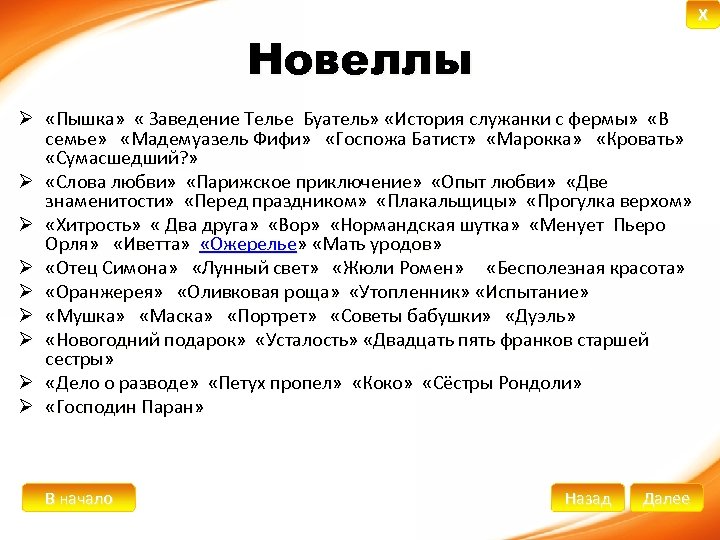 X

Новеллы

➢ «Пышка» « Заведение Телье Буатель» «История служанки с фермы» «В семье» «Мадемуазель Фифи» «Госпожа Батист» «Марокка» «Кровать» «Сумасшедший?»
➢ «Слова любви» «Парижское приключение» «Опыт любви» «Две знаменитости» «Перед праздником» «Плакальщицы» «Прогулка верхом»
➢ «Хитрость» « Два друга» «Вор» «Нормандская шутка» «Менует Пьеро Орля» «Иветта» «Ожерелье» «Мать уродов»
➢ «Отец Симона» «Лунный свет» «Жюли Ромен» «Бесполезная красота»
➢ «Оранжерея» «Оливковая роща» «Утопленник» «Испытание»
➢ «Мушка» «Маска» «Портрет» «Советы бабушки» «Дуэль»
➢ «Новогодний подарок» «Усталость» «Двадцать пять франков старшей сестры»
➢ «Дело о разводе» «Петух пропел» «Коко» «Сёстры Рондоли»
➢ «Господин Паран»

В начало

Назад

Далее